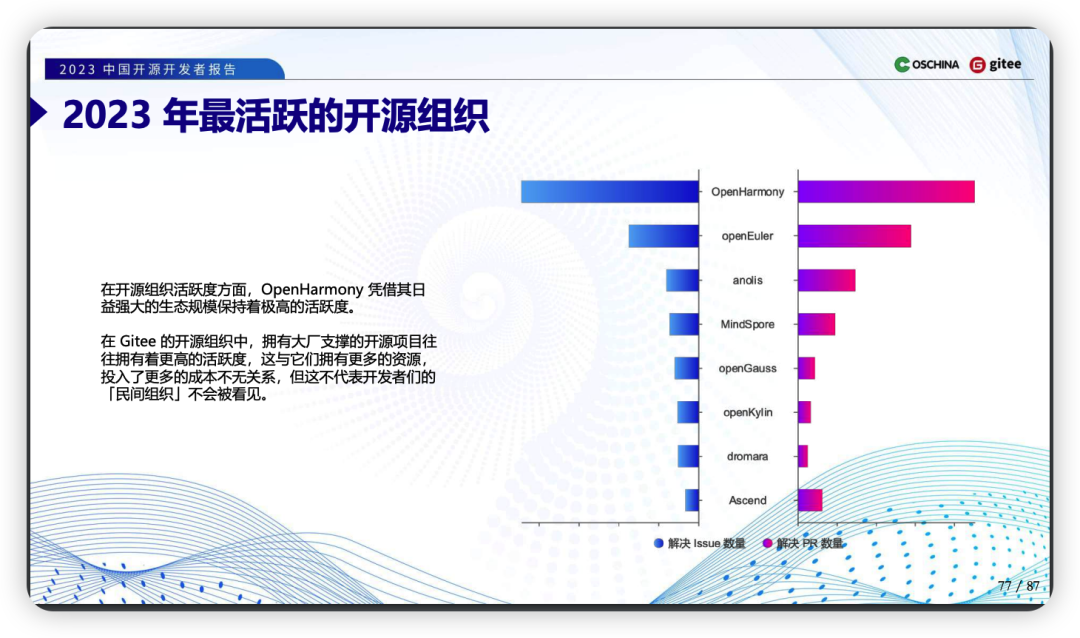 2023 中国开源开发者报告

OSCHINA gitee

2023 年最活跃的开源组织

在开源组织活跃度方面，OpenHarmony 凭借其日益强大的生态规模保持着极高的活跃度。

在 Gitee 的开源组织中，拥有大厂支撑的开源项目往往拥有着更高的活跃度，这与它们拥有更多的资源，投入了更多的成本不无关系，但这不代表开发者们的「民间组织」不会被看见。

OpenHarmony
openEuler
anolis
MindSpore
openGauss
openKylin
dromara
Ascend

解决 Issue 数量
解决 PR 数量

77 / 87